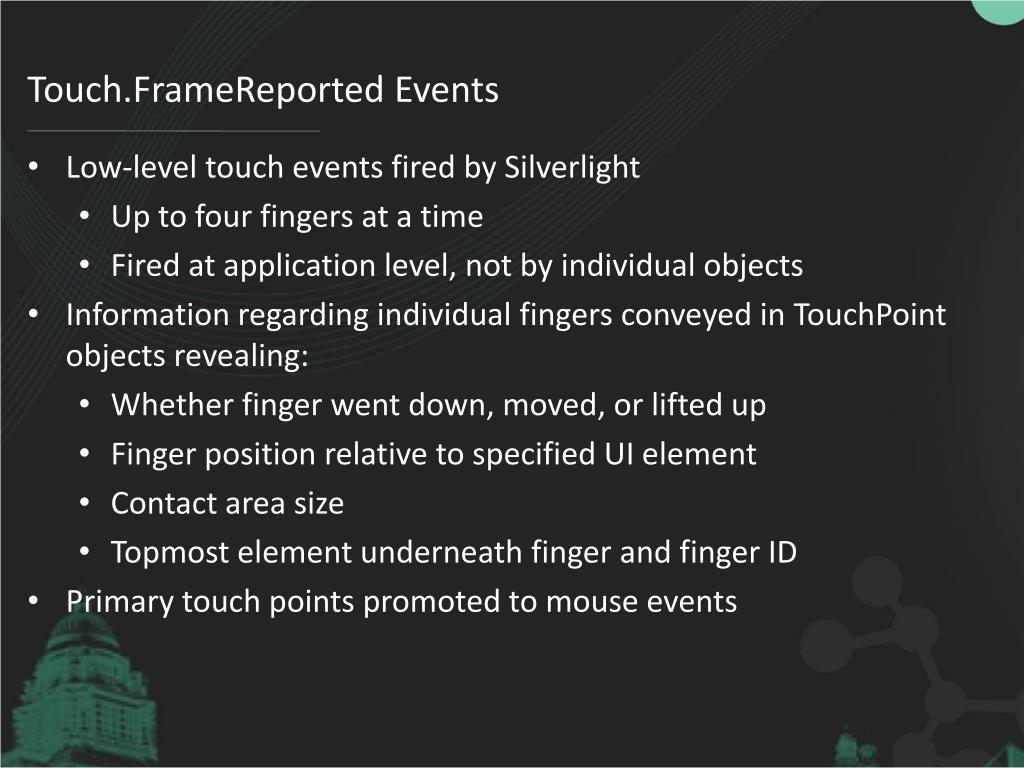 Touch.FrameReported Events

• Low-level touch events fired by Silverlight
  • Up to four fingers at a time
  • Fired at application level, not by individual objects
• Information regarding individual fingers conveyed in TouchPoint objects revealing:
  • Whether finger went down, moved, or lifted up
  • Finger position relative to specified UI element
  • Contact area size
  • Topmost element underneath finger and finger ID
• Primary touch points promoted to mouse events